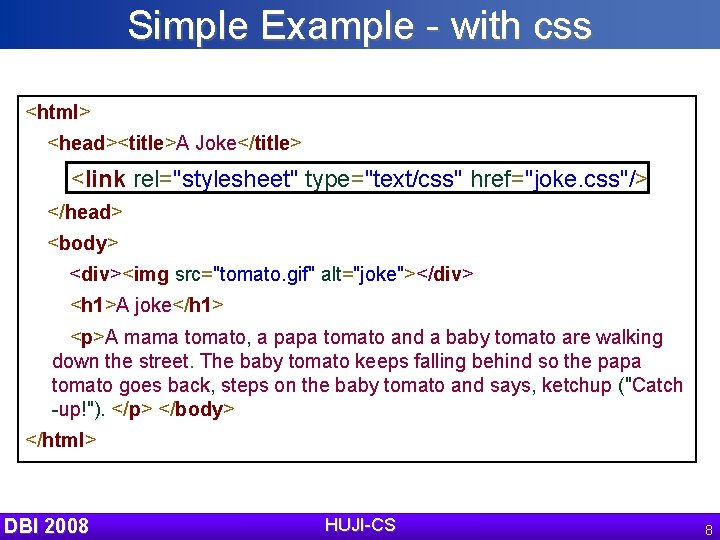 Simple Example - with css

<html>
<head><title>A Joke</title>
<link rel="stylesheet" type="text/css" href="joke.css"/>
</head>
<body>
<div><img src="tomato.gif" alt="joke"></div>
<h1>A joke</h1>
<p>A mama tomato, a papa tomato and a baby tomato are walking down the street. The baby tomato keeps falling behind so the papa tomato goes back, steps on the baby tomato and says, ketchup ("Catch -up!"). </p> </body>
</html>

DBI 2008 HUJI-CS 8